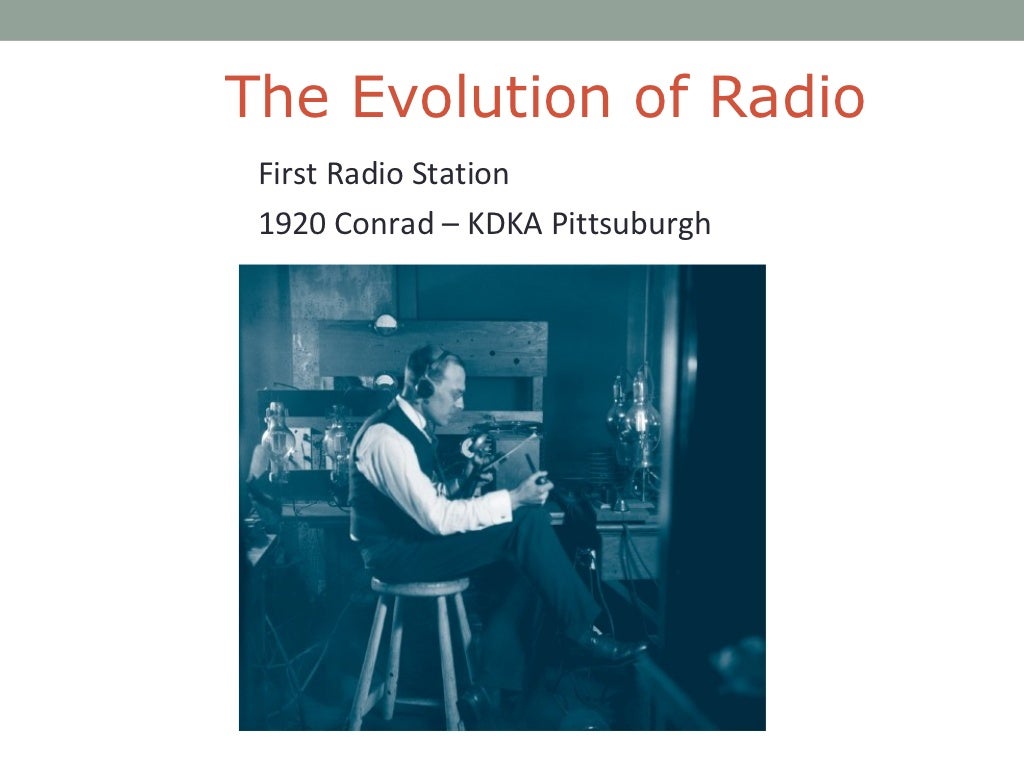 The Evolution of Radio

First Radio Station

1920 Conrad – KDKA Pittsuburgh